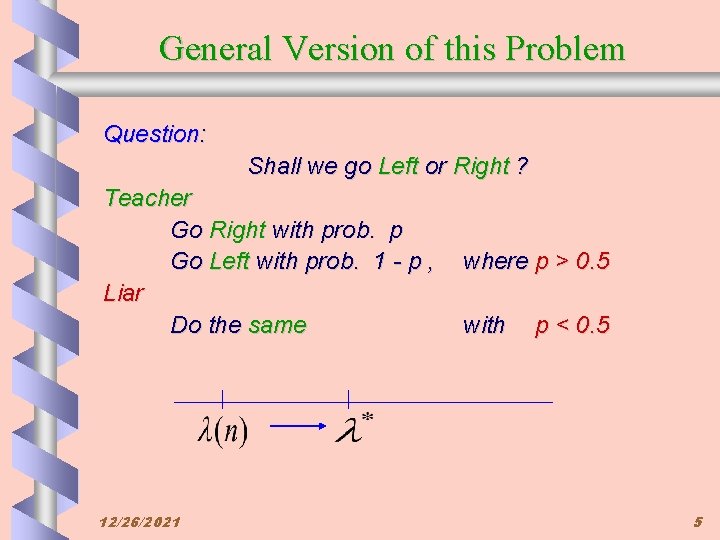 General Version of this Problem

Question:

Shall we go Left or Right ?

Teacher

Go Right with prob. p

Go Left with prob. 1 - p , where p > 0.5

Liar

Do the same with p < 0.5

$\lambda(n) \longrightarrow \lambda^*$

12/26/2021

5